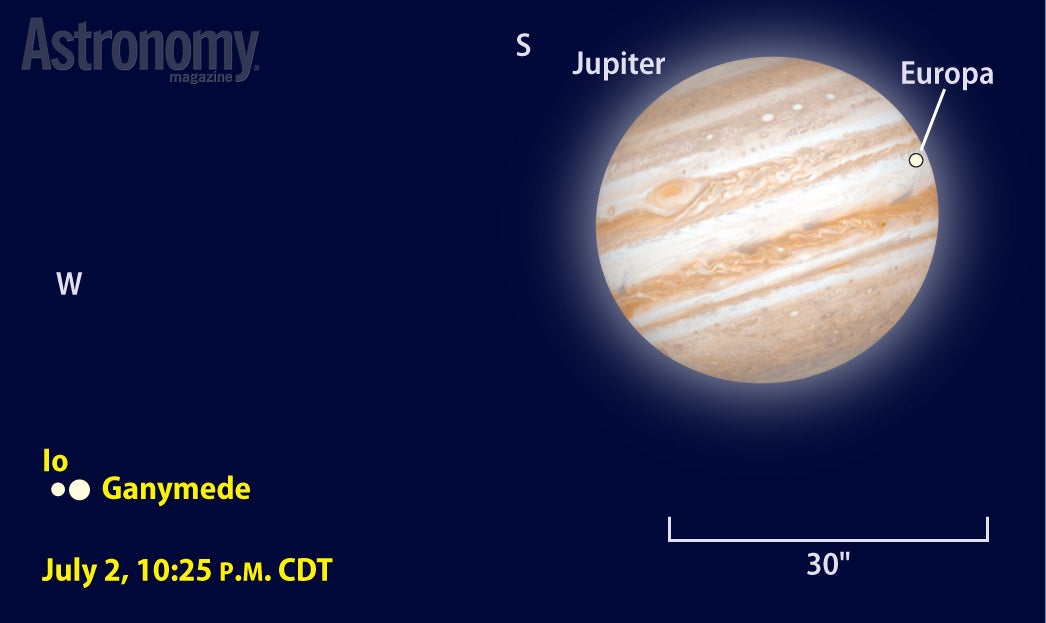 Astronomy magazine

S

Jupiter

Europa

W

Io

Ganymede

July 2, 10:25 P.M. CDT

30"